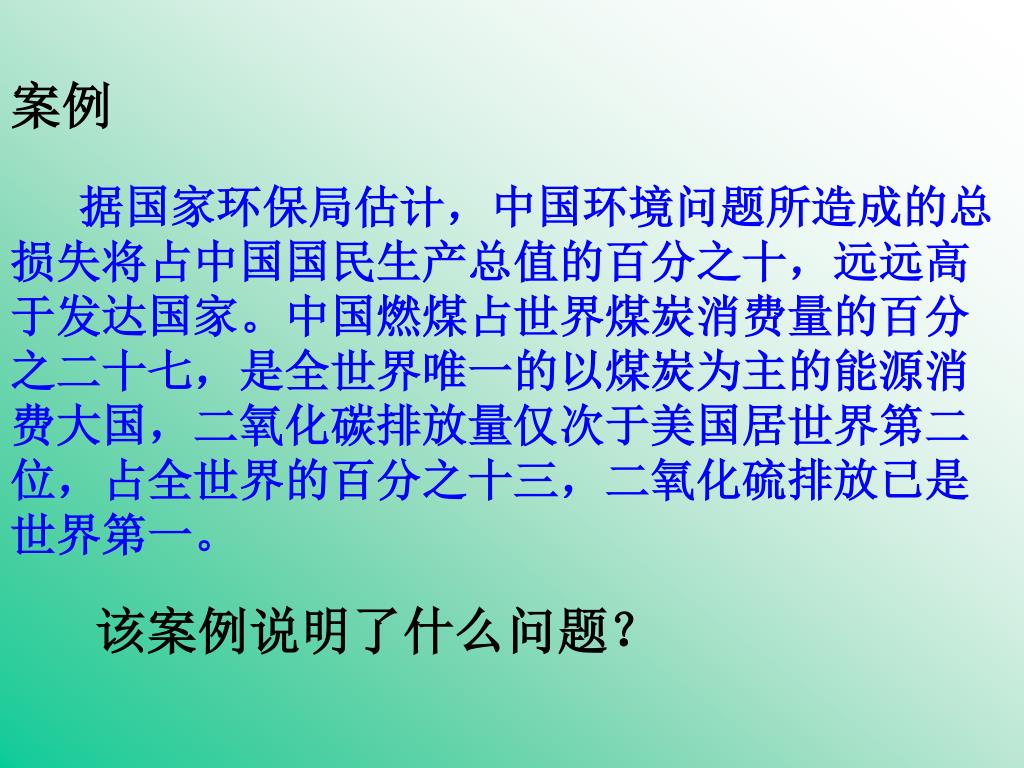 案例

据国家环保局估计，中国环境问题所造成的总损失将占中国国民生产总值的百分之十，远远高于发达国家。中国燃煤占世界煤炭消费量的百分之二十七，是全世界唯一的以煤炭为主的能源消费大国，二氧化碳排放量仅次于美国居世界第二位，占全世界的百分之十三，二氧化硫排放已是世界第一。

该案例说明了什么问题？